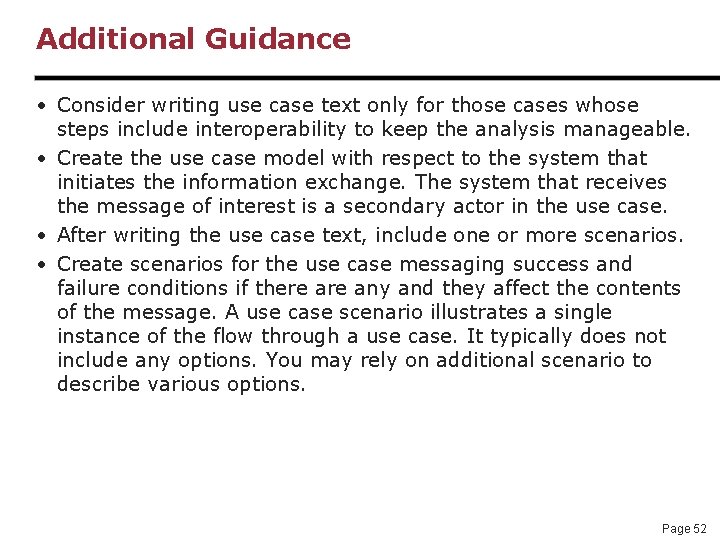 Additional Guidance

• Consider writing use case text only for those cases whose steps include interoperability to keep the analysis manageable.
• Create the use case model with respect to the system that initiates the information exchange. The system that receives the message of interest is a secondary actor in the use case.
• After writing the use case text, include one or more scenarios.
• Create scenarios for the use case messaging success and failure conditions if there are any and they affect the contents of the message. A use case scenario illustrates a single instance of the flow through a use case. It typically does not include any options. You may rely on additional scenario to describe various options.

Page 52